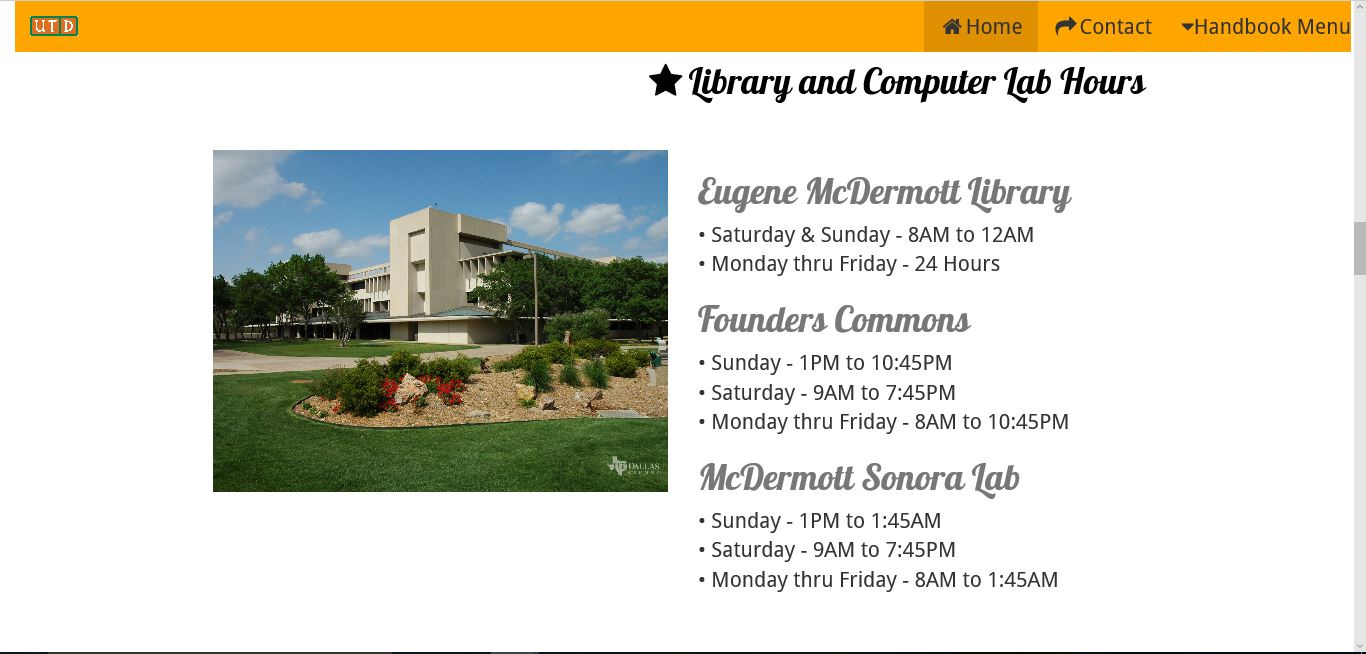 UTD

Home Contact Handbook Menu

Library and Computer Lab Hours

UT DALLAS

Eugene McDermott Library

• Saturday & Sunday - 8AM to 12AM
• Monday thru Friday - 24 Hours

Founders Commons

• Sunday - 1PM to 10:45PM
• Saturday - 9AM to 7:45PM
• Monday thru Friday - 8AM to 10:45PM

McDermott Sonora Lab

• Sunday - 1PM to 1:45AM
• Saturday - 9AM to 7:45PM
• Monday thru Friday - 8AM to 1:45AM